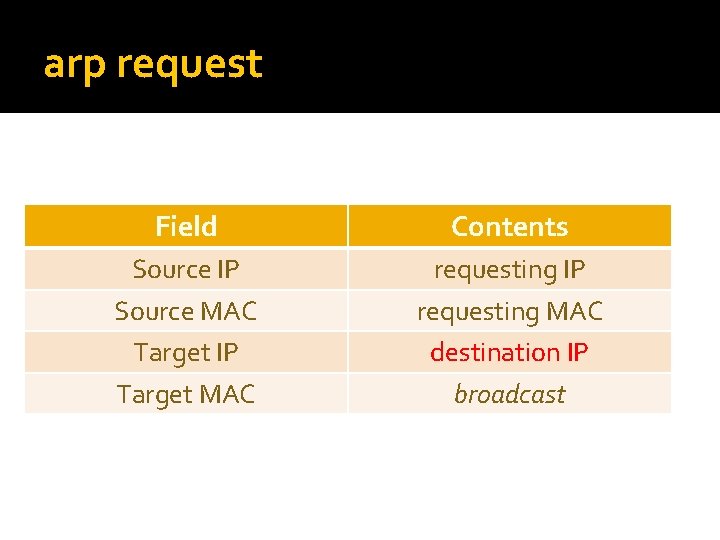 arp request

| Field | Contents |
|---|---|
| Source IP | requesting IP |
| Source MAC | requesting MAC |
| Target IP | destination IP |
| Target MAC | broadcast |